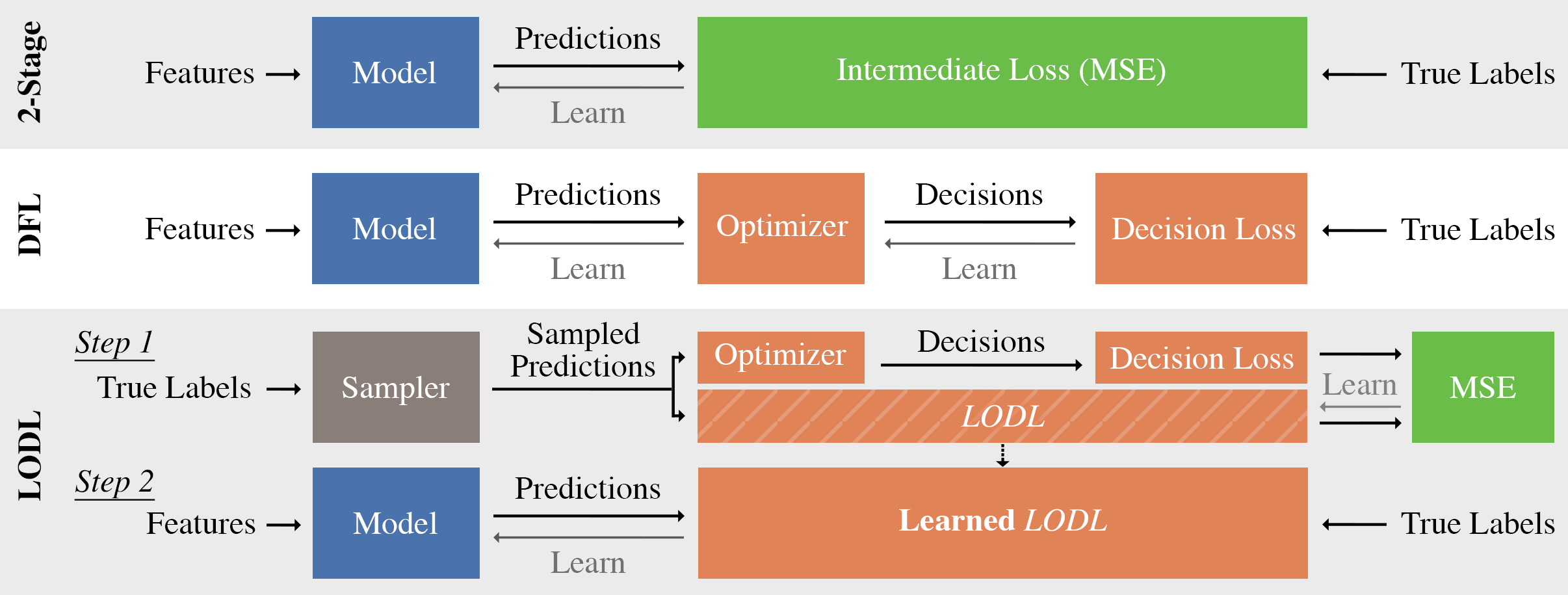 2-Stage

Features

Model

Predictions

Learn

Intermediate Loss (MSE)

True Labels

DFL

Features

Model

Predictions

Learn

Optimizer

Decisions

Learn

Decision Loss

True Labels

LODL

Step 1

True Labels

Sampler

Sampled Predictions

Optimizer

Decisions

Decision Loss

LODL

Learn

MSE

Step 2

Features

Model

Predictions

Learn

Learned LODL

True Labels